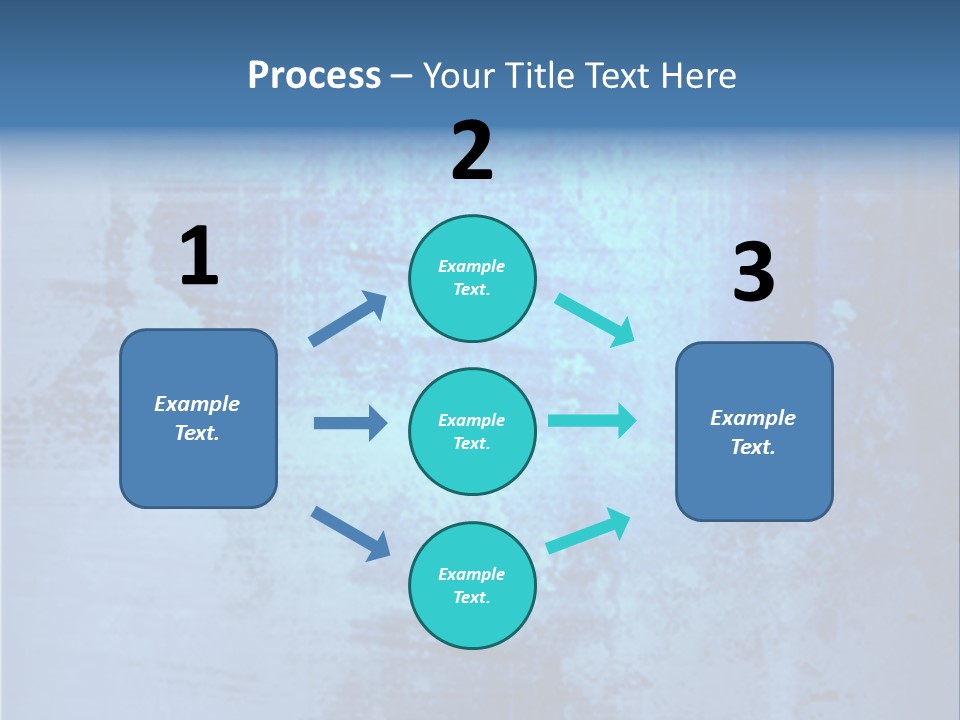 Process – Your Title Text Here

1

Example Text.

2

Example Text.

Example Text.

Example Text.

3

Example Text.